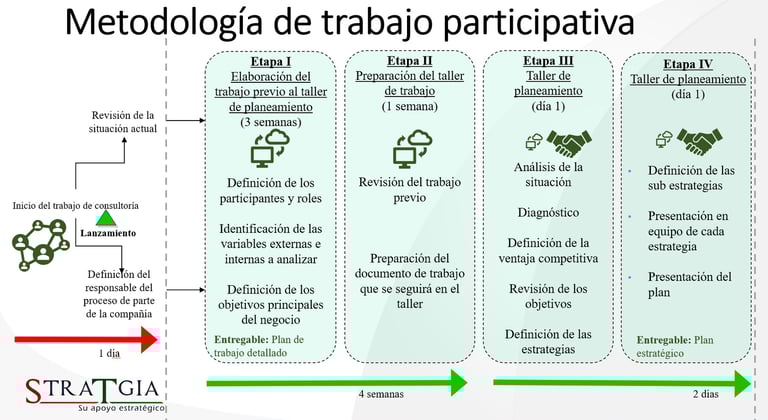 Metodología de trabajo participativa

Revisión de la situación actual

Inicio del trabajo de consultoría

Lanzamiento

Definición del responsable del proceso de parte de la compañía

1 día

STRATGIA
Su apoyo estratégico

Etapa I
Elaboración del trabajo previo al taller de planeamiento
(3 semanas)

Definición de los participantes y roles

Identificación de las variables externas e internas a analizar

Definición de los objetivos principales del negocio

Entregable: Plan de trabajo detallado

Etapa II
Preparación del taller de trabajo
(1 semana)

Revisión del trabajo previo

Preparación del documento de trabajo que se seguirá en el taller

4 semanas

Etapa III
Taller de planeamiento
(día 1)

Análisis de la situación

Diagnóstico

Definición de la ventaja competitiva

Revisión de los objetivos

Definición de las estrategias

Etapa IV
Taller de planeamiento
(día 1)

• Definición de las sub estrategias

• Presentación en equipo de cada estrategia

• Presentación del plan

Entregable: Plan estratégico

2 días